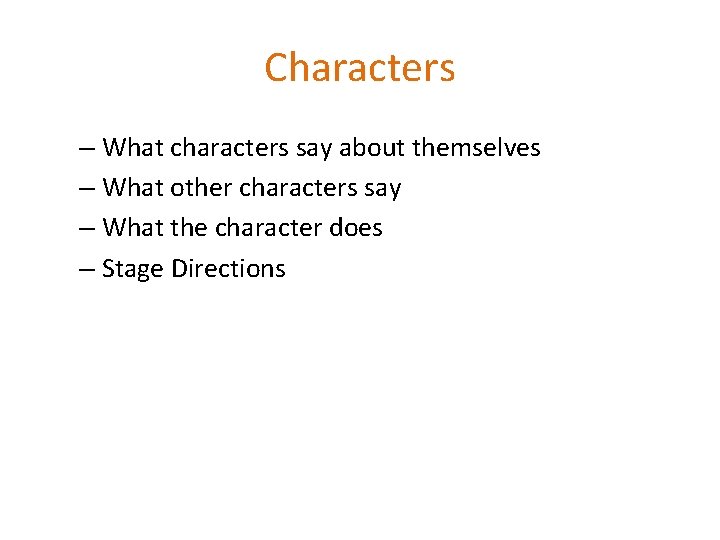 Characters

– What characters say about themselves
– What other characters say
– What the character does
– Stage Directions